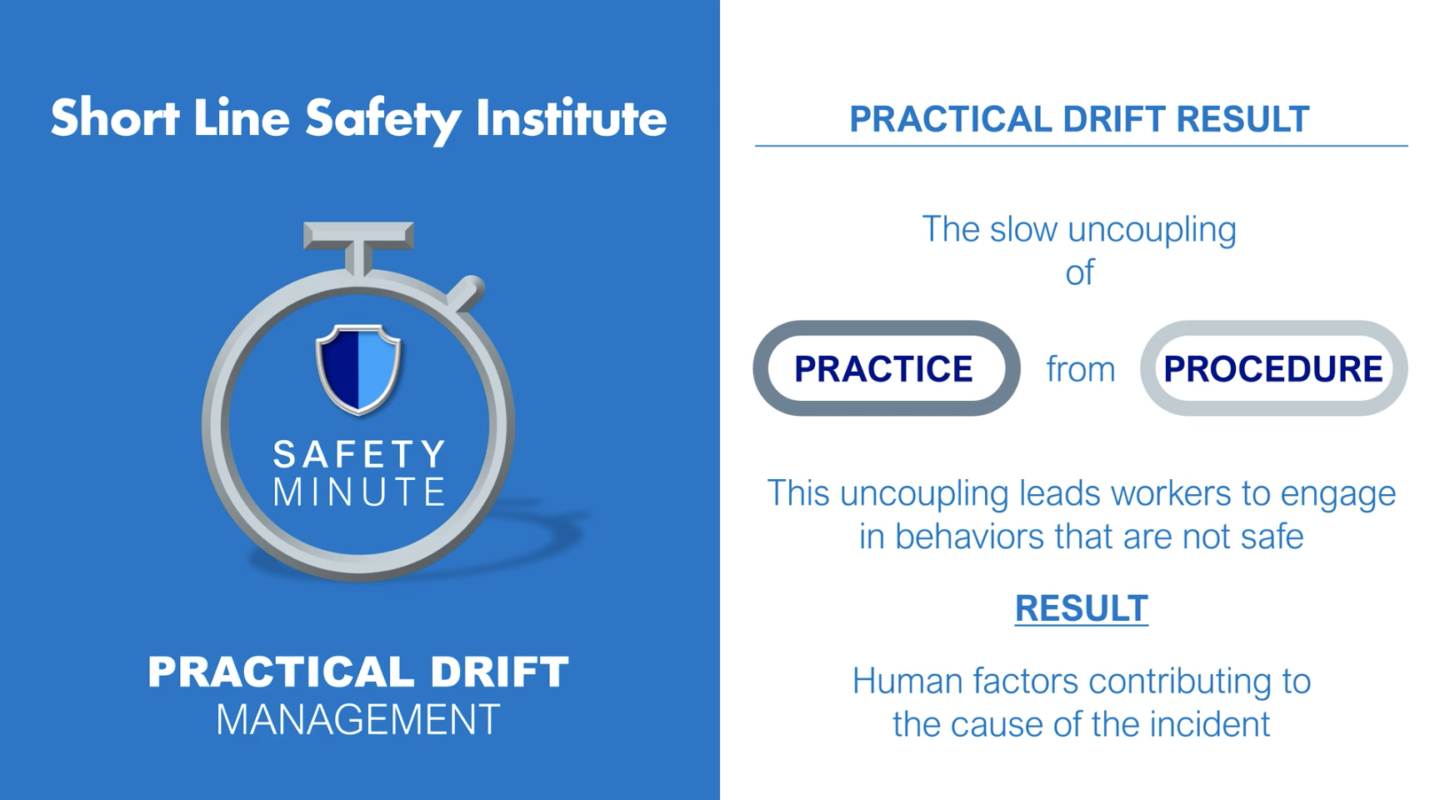 Short Line Safety Institute

SAFETY
MINUTE

PRACTICAL DRIFT
MANAGEMENT

PRACTICAL DRIFT RESULT

The slow uncoupling of

PRACTICE from PROCEDURE

This uncoupling leads workers to engage in behaviors that are not safe

RESULT

Human factors contributing to the cause of the incident